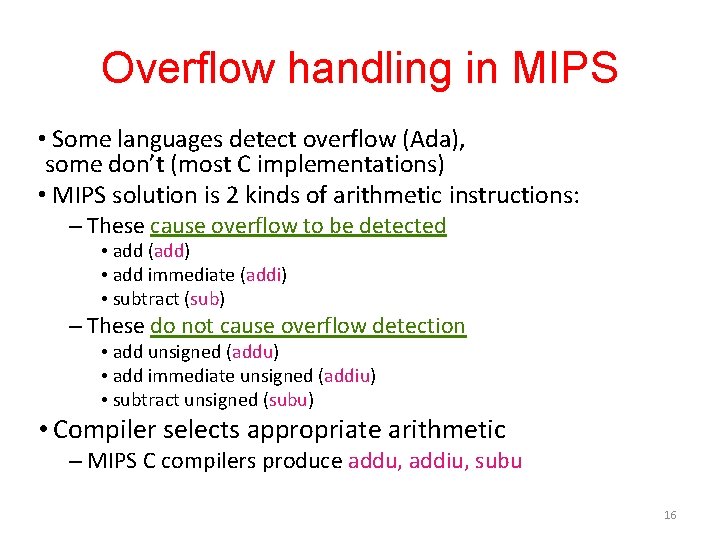 Overflow handling in MIPS

• Some languages detect overflow (Ada), some don't (most C implementations)

• MIPS solution is 2 kinds of arithmetic instructions:

– These cause overflow to be detected

• add (add)

• add immediate (addi)

• subtract (sub)

– These do not cause overflow detection

• add unsigned (addu)

• add immediate unsigned (addiu)

• subtract unsigned (subu)

• Compiler selects appropriate arithmetic

– MIPS C compilers produce addu, addiu, subu

16